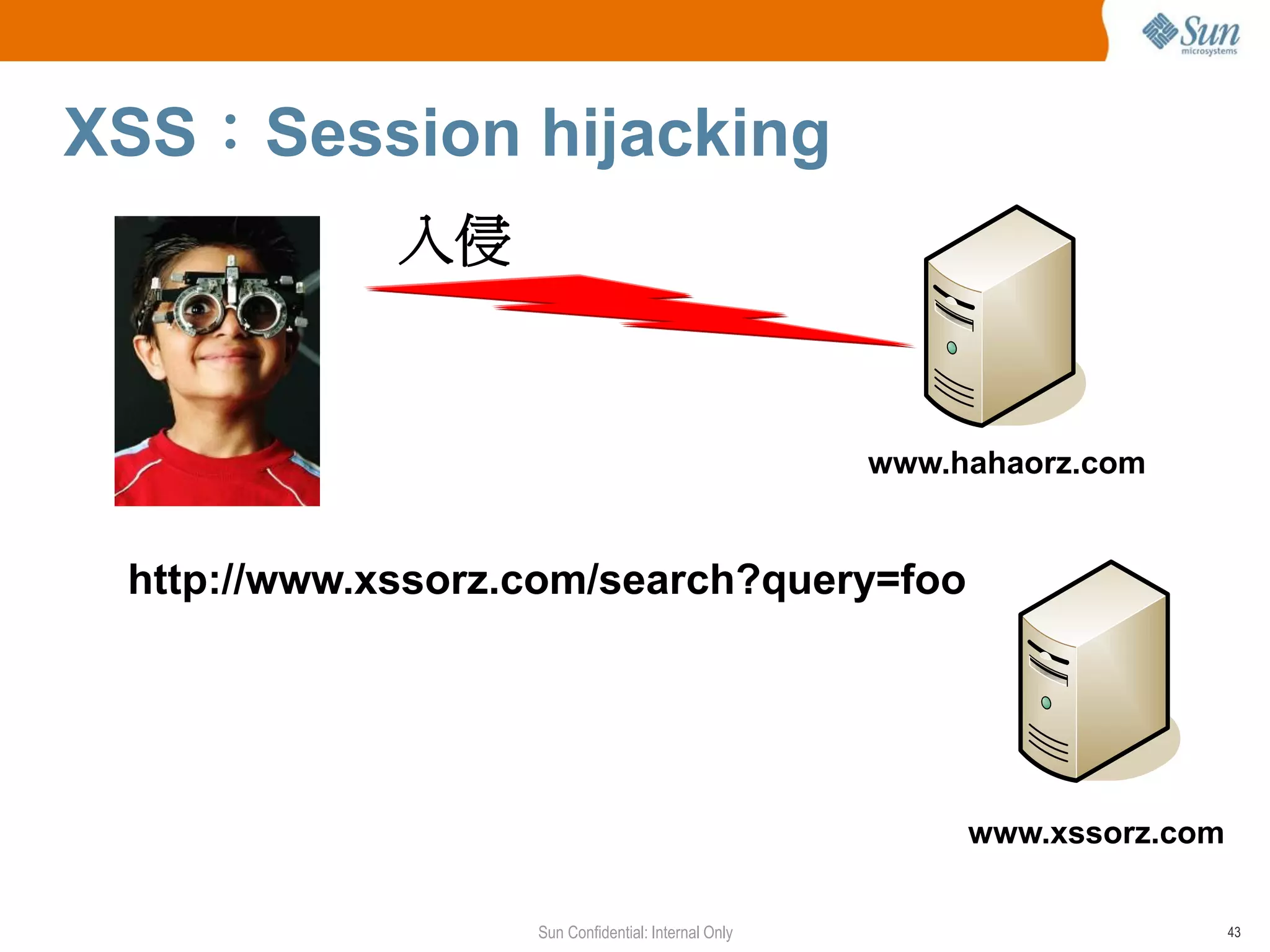 Sun microsystems

XSS：Session hijacking

入侵

www.hahaorz.com

http://www.xssorz.com/search?query=foo

www.xssorz.com

Sun Confidential: Internal Only

43